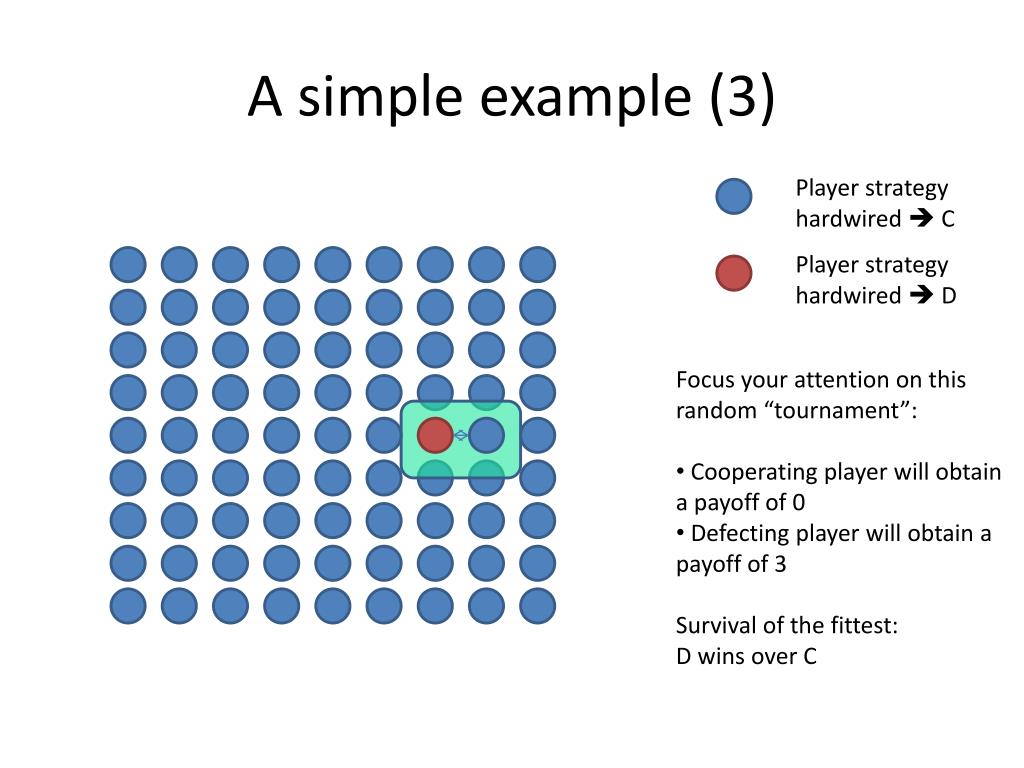 A simple example (3)

Player strategy hardwired ➔ C

Player strategy hardwired ➔ D

Focus your attention on this random “tournament”:

• Cooperating player will obtain a payoff of 0
• Defecting player will obtain a payoff of 3

Survival of the fittest:
D wins over C